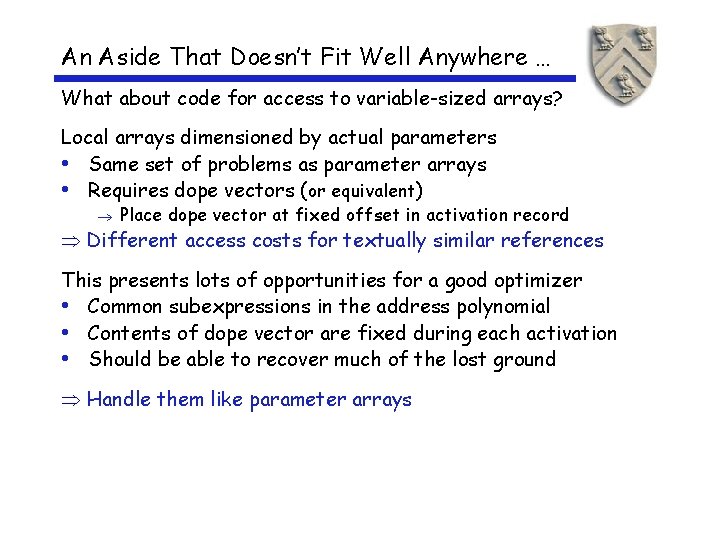 An Aside That Doesn't Fit Well Anywhere …

What about code for access to variable-sized arrays?

Local arrays dimensioned by actual parameters
• Same set of problems as parameter arrays
• Requires dope vectors (or equivalent)
→ Place dope vector at fixed offset in activation record
⇒ Different access costs for textually similar references

This presents lots of opportunities for a good optimizer
• Common subexpressions in the address polynomial
• Contents of dope vector are fixed during each activation
• Should be able to recover much of the lost ground

⇒ Handle them like parameter arrays